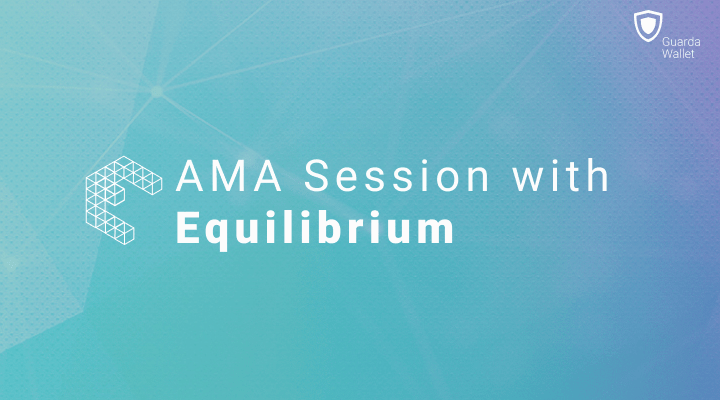 Guarda Wallet

AMA Session with
Equilibrium